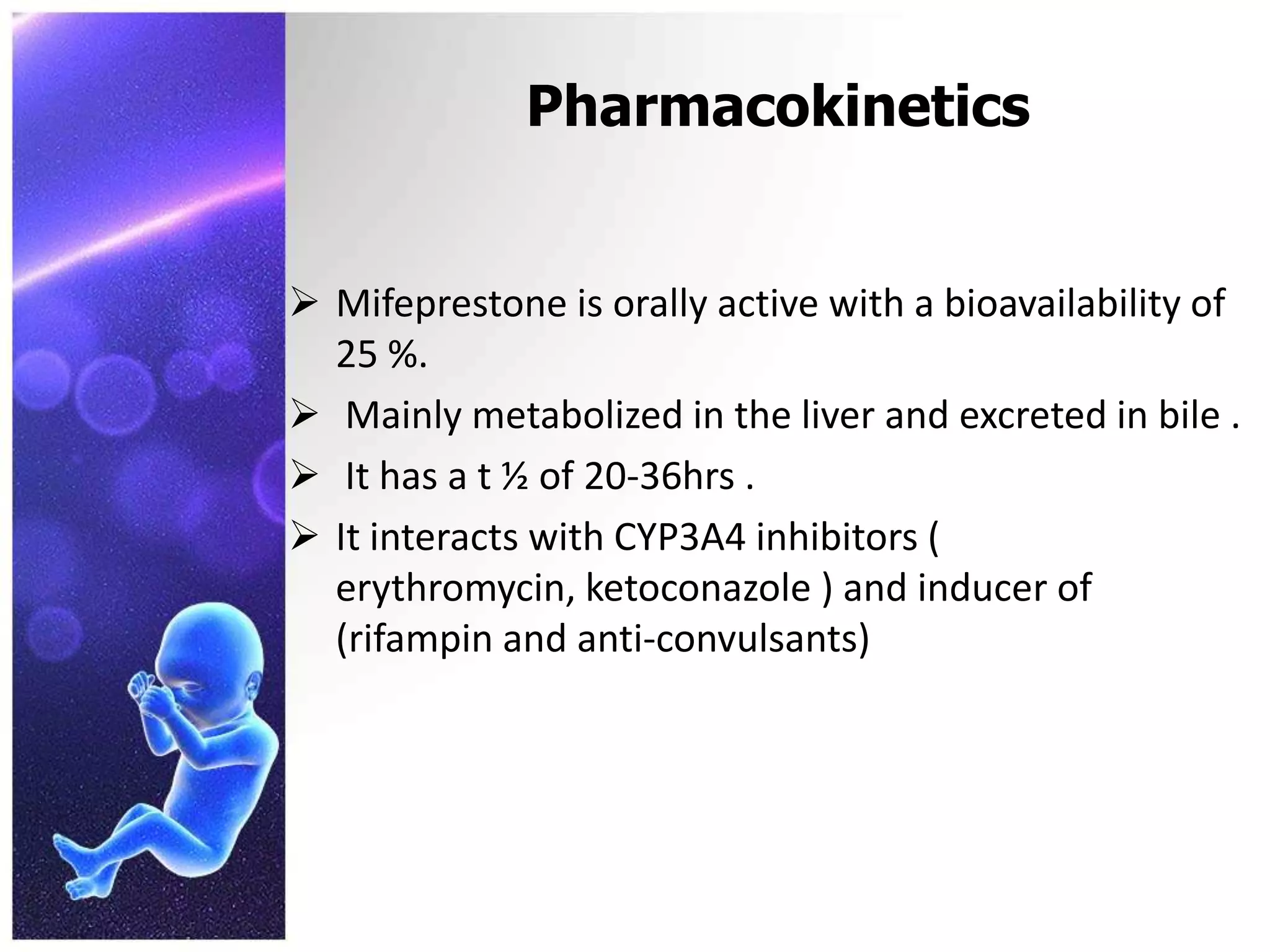 Pharmacokinetics

➢ Mifeprestone is orally active with a bioavailability of 25 %.

➢ Mainly metabolized in the liver and excreted in bile .

➢ It has a t ½ of 20-36hrs .

➢ It interacts with CYP3A4 inhibitors ( erythromycin, ketoconazole ) and inducer of (rifampin and anti-convulsants)